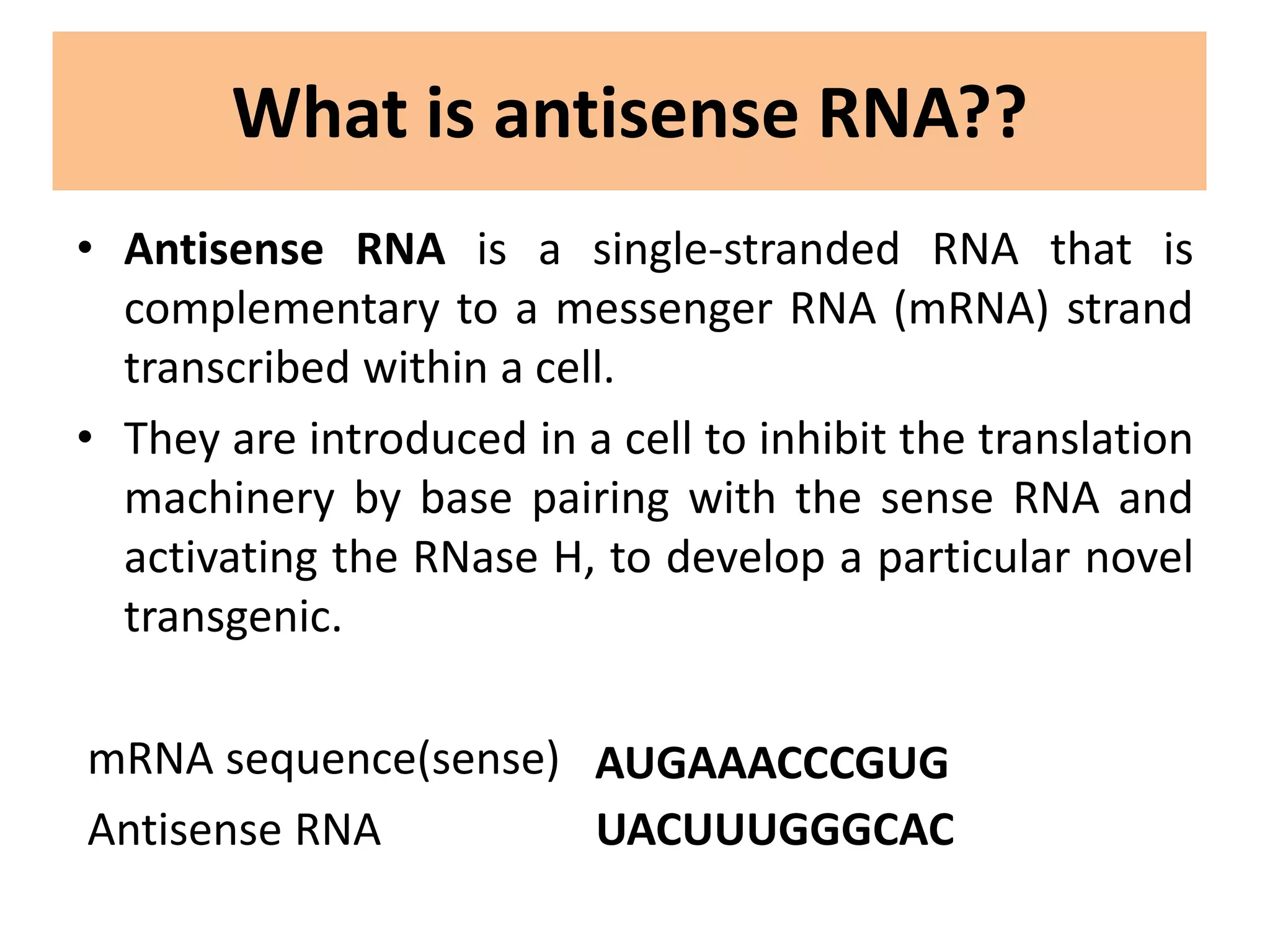 What is antisense RNA??

• Antisense RNA is a single-stranded RNA that is complementary to a messenger RNA (mRNA) strand transcribed within a cell.

• They are introduced in a cell to inhibit the translation machinery by base pairing with the sense RNA and activating the RNase H, to develop a particular novel transgenic.

mRNA sequence(sense) AUGAAACCCGUG

Antisense RNA UACUUUGGGCAC